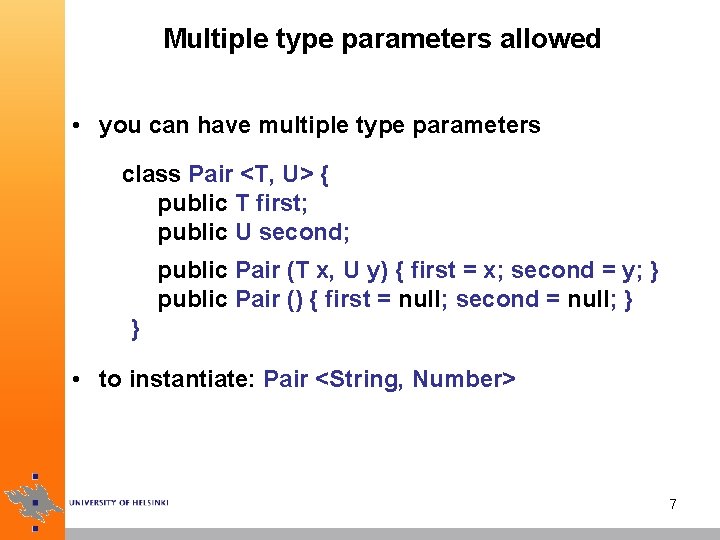 Multiple type parameters allowed

• you can have multiple type parameters

class Pair <T, U> {
public T first;
public U second;
public Pair (T x, U y) { first = x; second = y; }
public Pair () { first = null; second = null; }
}

• to instantiate: Pair <String, Number>

UNIVERSITY OF HELSINKI

7